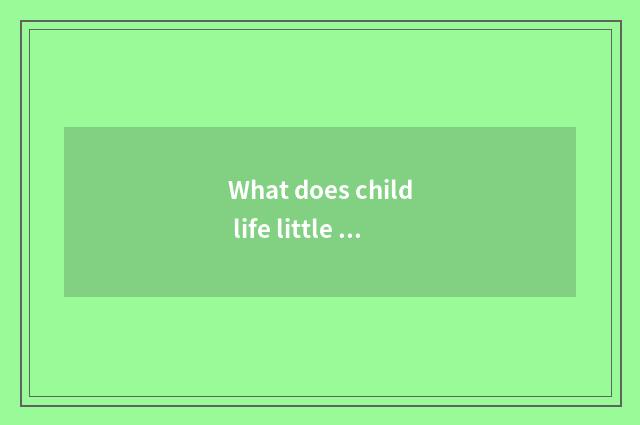 What does child life little ...